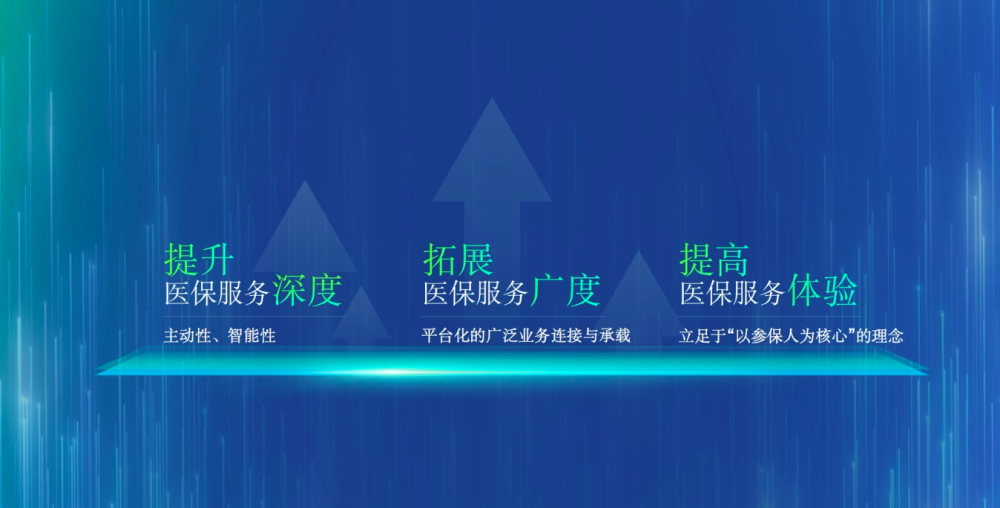 提升
医保服务深度

主动性、智能性

拓展
医保服务广度

平台化的广泛业务连接与承载

提高
医保服务体验

立足于“以参保人为核心”的理念